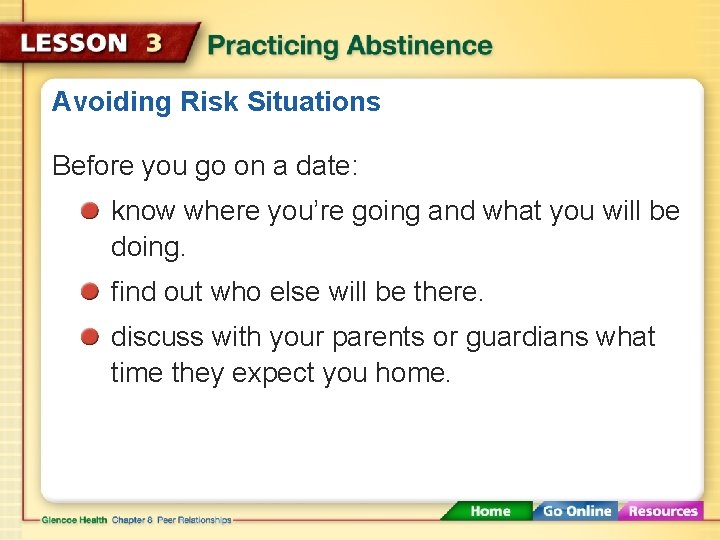 LESSON 3 Practicing Abstinence

Avoiding Risk Situations

Before you go on a date:

- know where you're going and what you will be doing.
- find out who else will be there.
- discuss with your parents or guardians what time they expect you home.

Glencoe Health Chapter 6 Peer Relationships

Home Go Online Resources